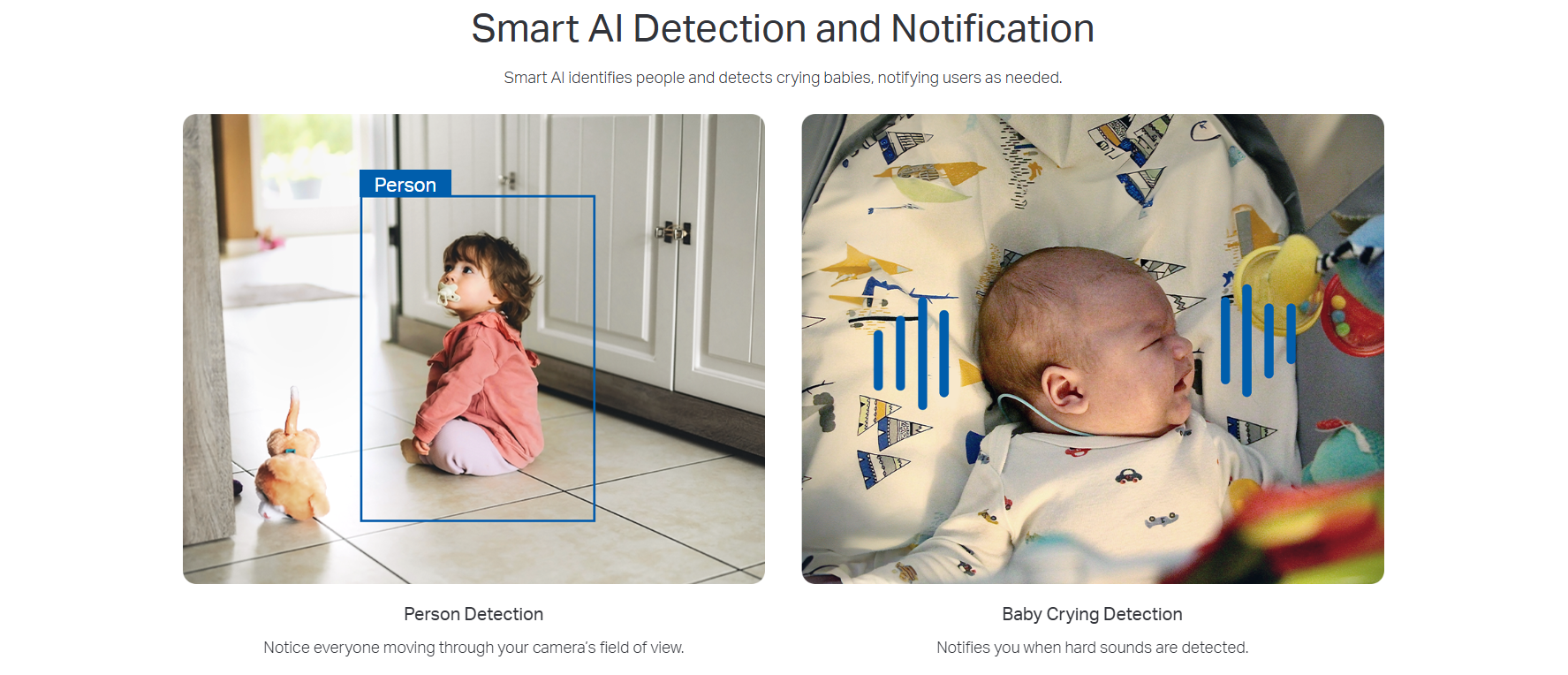 Smart AI Detection and Notification

Smart AI identifies people and detects crying babies, notifying users as needed.

Person

Person Detection

Notice everyone moving through your camera's field of view.

Baby Crying Detection

Notifies you when hard sounds are detected.